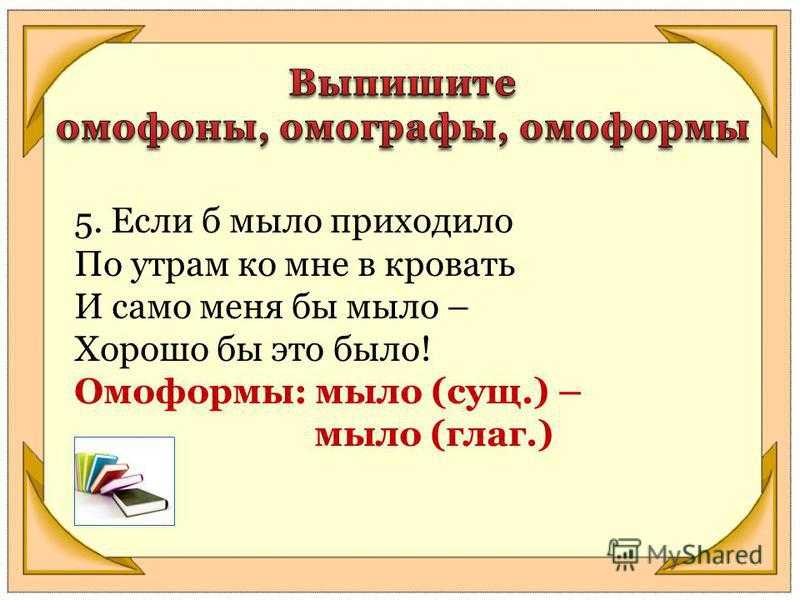 Выпишите
омофоны, омографы, омоформы

5. Если б мыло приходило
По утрам ко мне в кровать
И само меня бы мыло –
Хорошо бы это было!
Омоформы: мыло (сущ.) –
мыло (глаг.)

MyShared